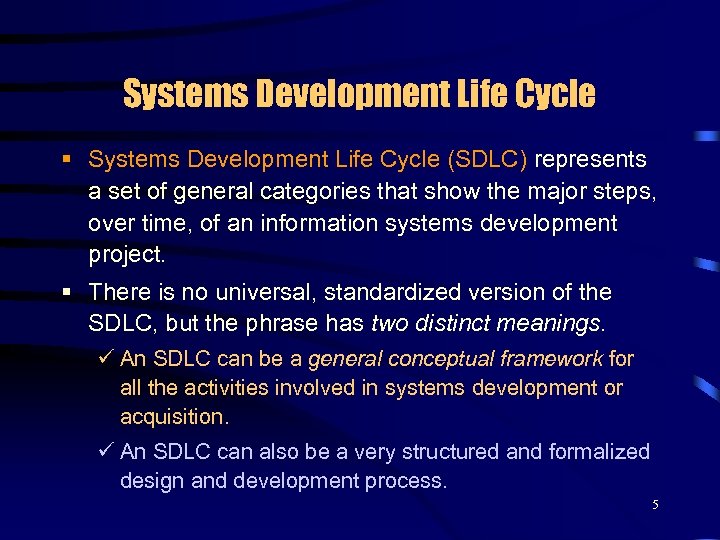 Systems Development Life Cycle

▪ Systems Development Life Cycle (SDLC) represents a set of general categories that show the major steps, over time, of an information systems development project.

▪ There is no universal, standardized version of the SDLC, but the phrase has two distinct meanings.

✓ An SDLC can be a general conceptual framework for all the activities involved in systems development or acquisition.

✓ An SDLC can also be a very structured and formalized design and development process.

5